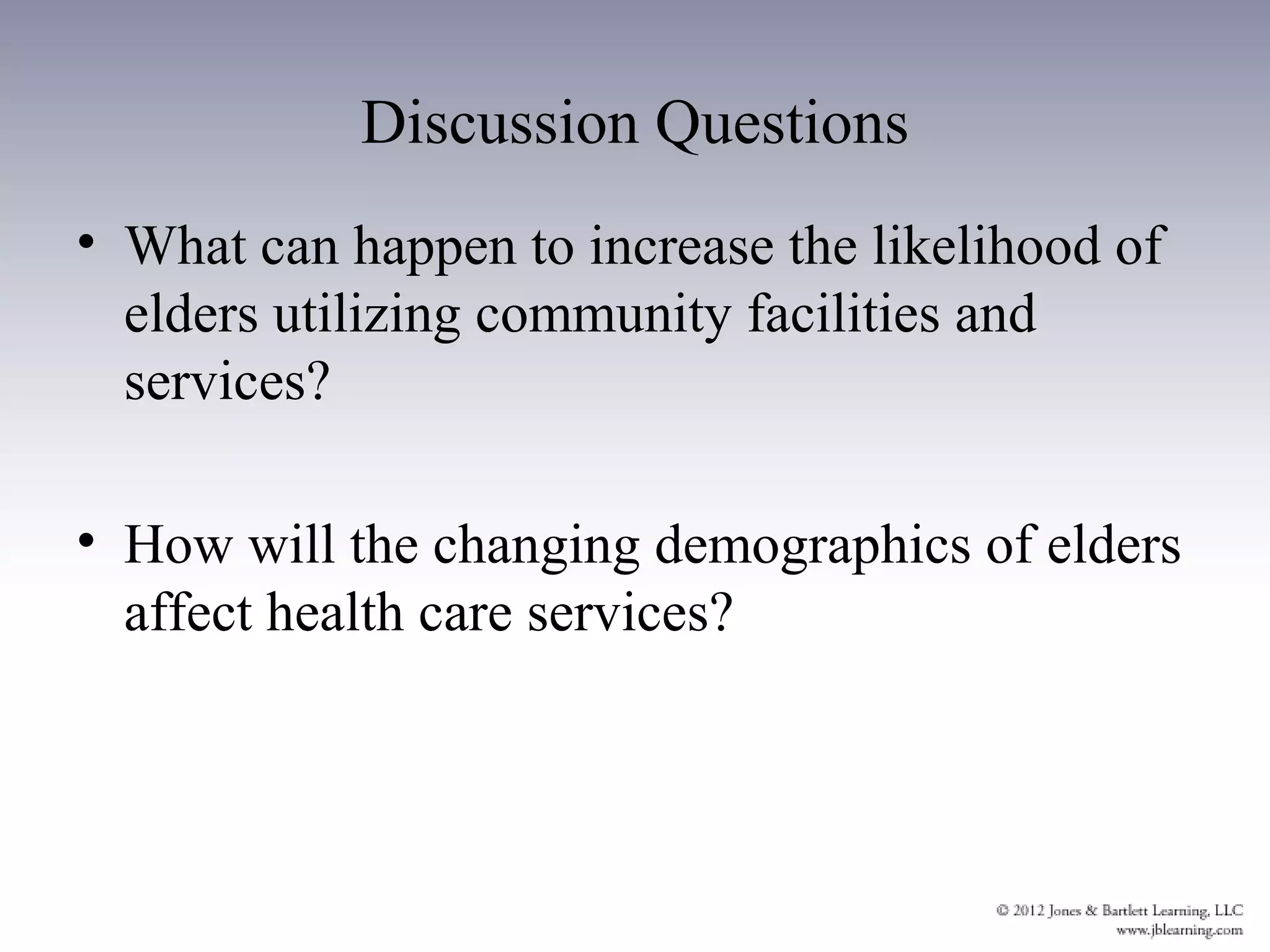 Discussion Questions

• What can happen to increase the likelihood of elders utilizing community facilities and services?

• How will the changing demographics of elders affect health care services?

© 2012 Jones & Bartlett Learning, LLC
www.jblearning.com